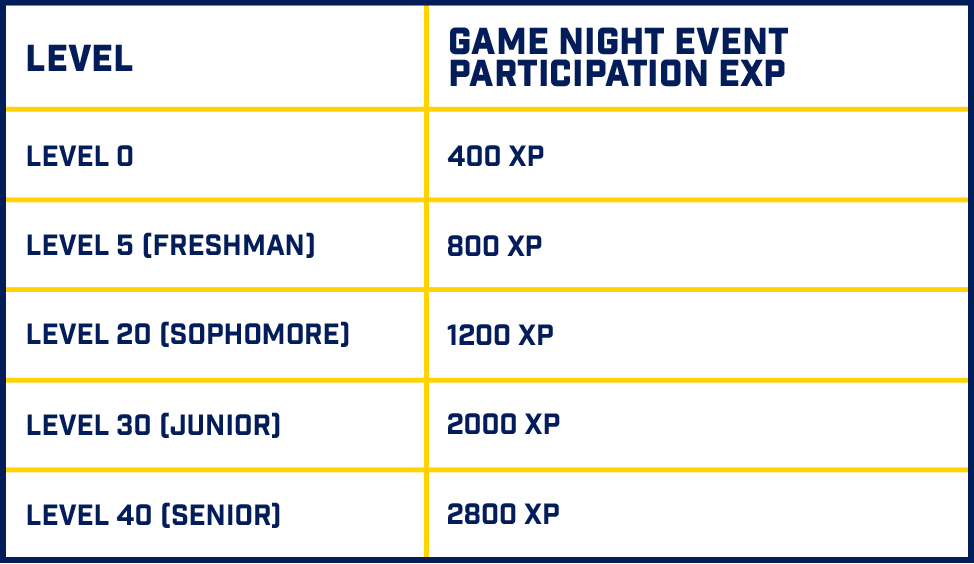 | LEVEL | GAME NIGHT EVENT PARTICIPATION EXP |
|---|---|
| LEVEL 0 | 400 XP |
| LEVEL 5 (FRESHMAN) | 800 XP |
| LEVEL 20 (SOPHOMORE) | 1200 XP |
| LEVEL 30 (JUNIOR) | 2000 XP |
| LEVEL 40 (SENIOR) | 2800 XP |